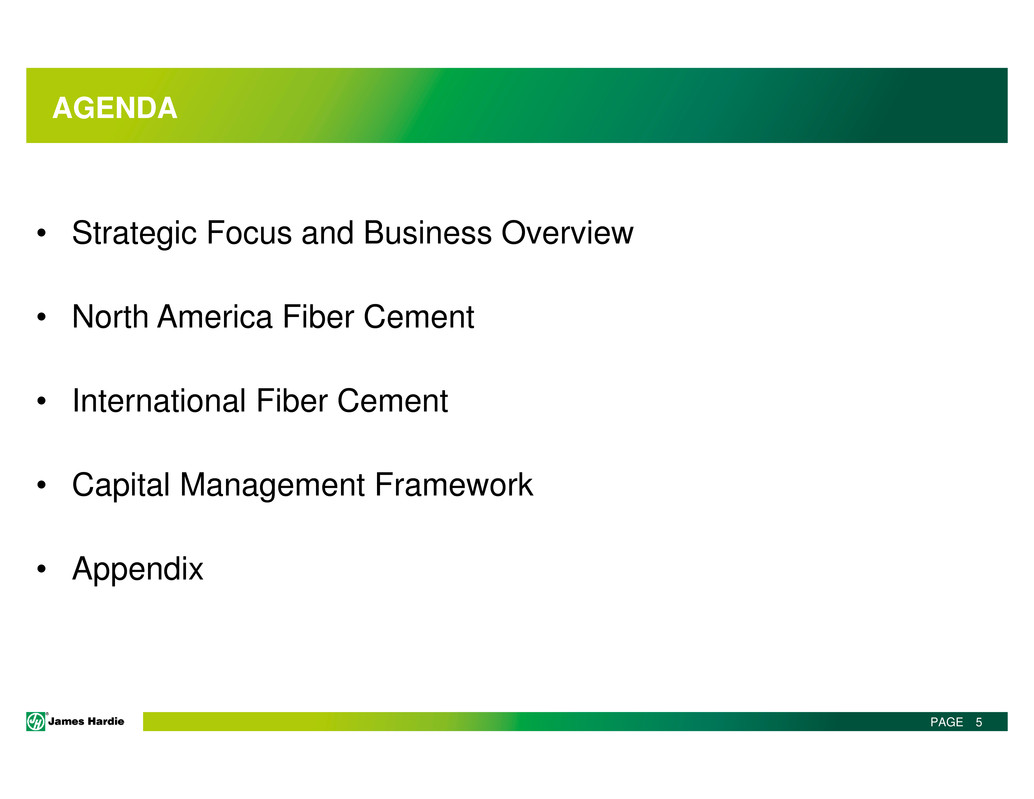 AGENDA

• Strategic Focus and Business Overview

• North America Fiber Cement

• International Fiber Cement

• Capital Management Framework

• Appendix

James Hardie

PAGE 5